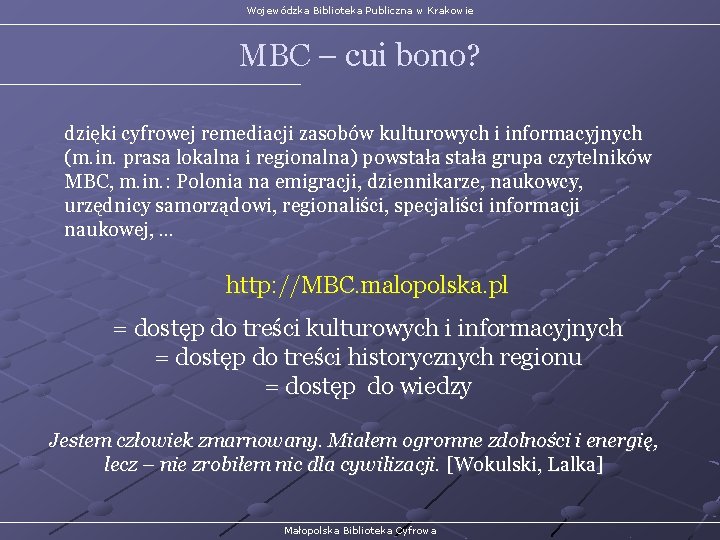 Wojewódzka Biblioteka Publiczna w Krakowie

MBC – cui bono?

dzięki cyfrowej remediacji zasobów kulturowych i informacyjnych (m.in. prasa lokalna i regionalna) powstała stała grupa czytelników MBC, m.in.: Polonia na emigracji, dziennikarze, naukowcy, urzędnicy samorządowi, regionaliści, specjaliści informacji naukowej, ...

http://MBC.malopolska.pl

= dostęp do treści kulturowych i informacyjnych
= dostęp do treści historycznych regionu
= dostęp do wiedzy

Jestem człowiek zmarnowany. Miałem ogromne zdolności i energię, lecz – nie zrobiłem nic dla cywilizacji. [Wokulski, Lalka]

Małopolska Biblioteka Cyfrowa